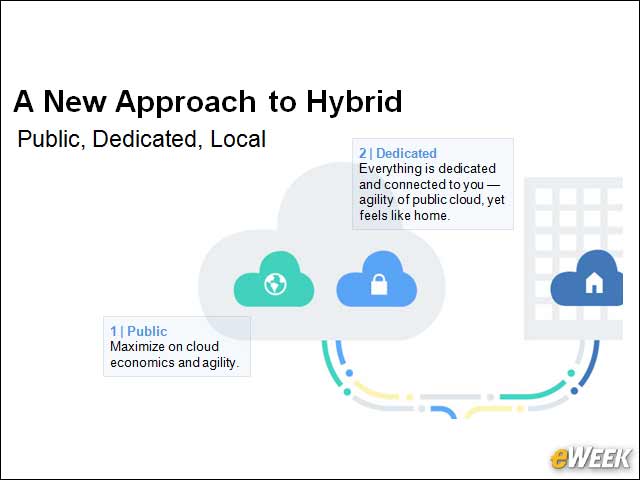 A New Approach to Hybrid

Public, Dedicated, Local

2 | Dedicated
Everything is dedicated and connected to you — agility of public cloud, yet feels like home.

1 | Public
Maximize on cloud economics and agility.

eWEEK